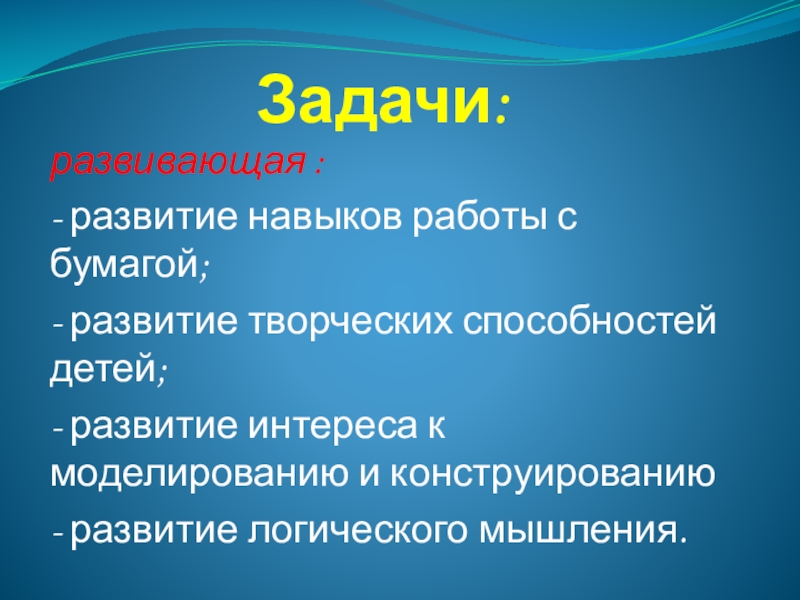 Задачи:

развивающая :

- развитие навыков работы с бумагой;

- развитие творческих способностей детей;

- развитие интереса к моделированию и конструированию

- развитие логического мышления.